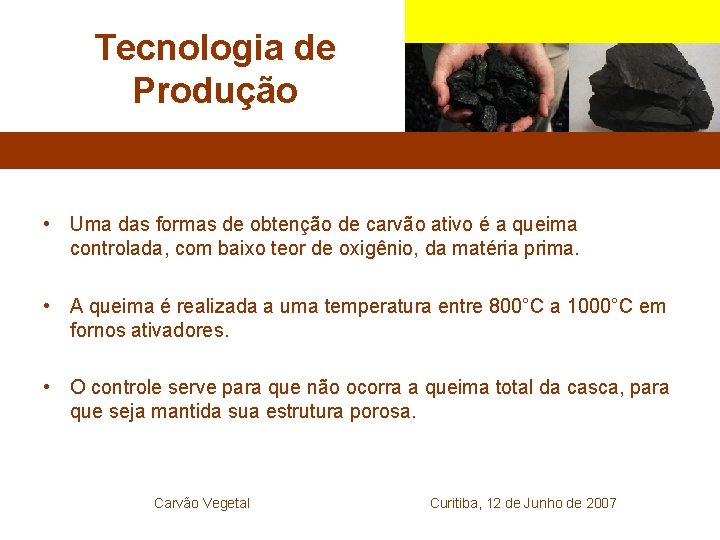 Tecnologia de Produção

• Uma das formas de obtenção de carvão ativo é a queima controlada, com baixo teor de oxigênio, da matéria prima.

• A queima é realizada a uma temperatura entre 800°C a 1000°C em fornos ativadores.

• O controle serve para que não ocorra a queima total da casca, para que seja mantida sua estrutura porosa.

Carvão Vegetal

Curitiba, 12 de Junho de 2007